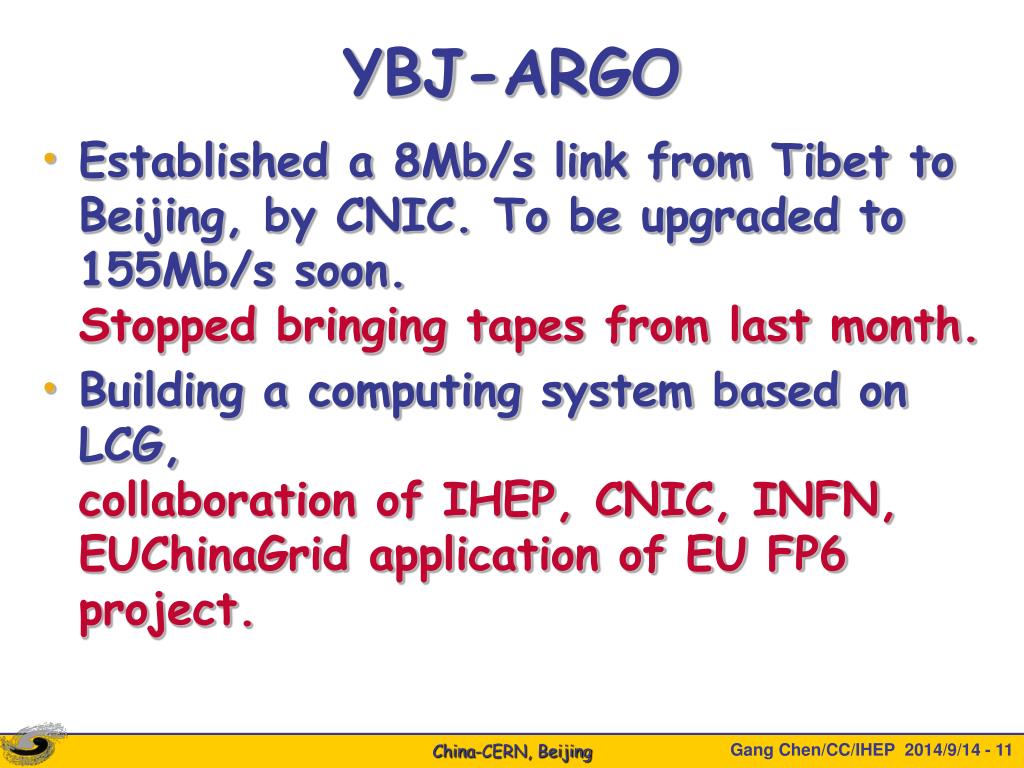 YBJ-ARGO

• Established a 8Mb/s link from Tibet to Beijing, by CNIC. To be upgraded to 155Mb/s soon.
Stopped bringing tapes from last month.

• Building a computing system based on LCG,
collaboration of IHEP, CNIC, INFN, EUChinaGrid application of EU FP6 project.

China-CERN, Beijing

Gang Chen/CC/IHEP 2014/9/14 - 11